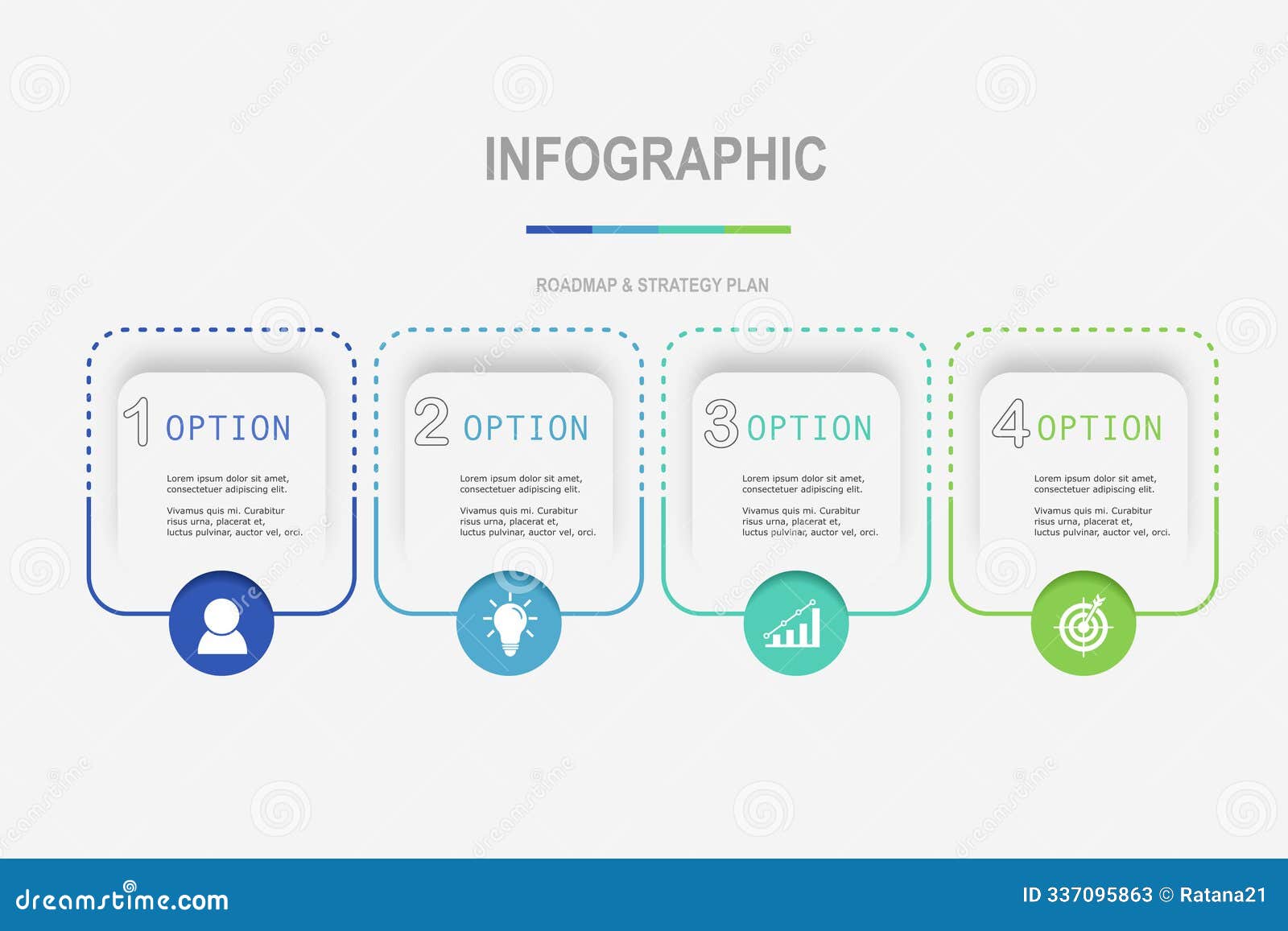 INFOGRAPHIC

ROADMAP & STRATEGY PLAN

1 OPTION

Lorem ipsum dolor sit amet, consectetuer adipiscing elit.

Vivamus quis mi. Curabitur risus urna, placerat et, luctus pulvinar, auctor vel, orci.

2 OPTION

Lorem ipsum dolor sit amet, consectetuer adipiscing elit.

Vivamus quis mi. Curabitur risus urna, placerat et, luctus pulvinar, auctor vel, orci.

3 OPTION

Lorem ipsum dolor sit amet, consectetuer adipiscing elit.

Vivamus quis mi. Curabitur risus urna, placerat et, luctus pulvinar, auctor vel, orci.

4 OPTION

Lorem ipsum dolor sit amet, consectetuer adipiscing elit.

Vivamus quis mi. Curabitur risus urna, placerat et, luctus pulvinar, auctor vel, orci.

dreamstime.com

ID 337095863 © Ratana21